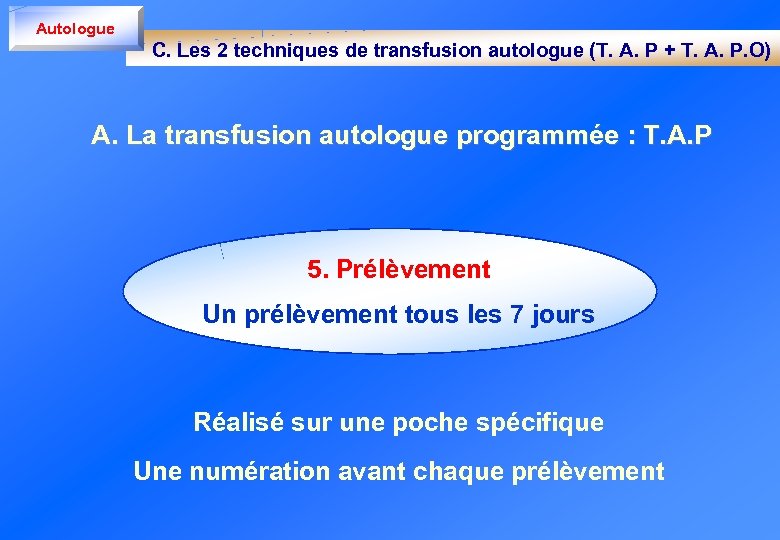 Autologue

C. Les 2 techniques de transfusion autologue (T. A. P + T. A. P.O)

A. La transfusion autologue programmée : T.A.P

5. Prélèvement

Un prélèvement tous les 7 jours

Réalisé sur une poche spécifique

Une numération avant chaque prélèvement